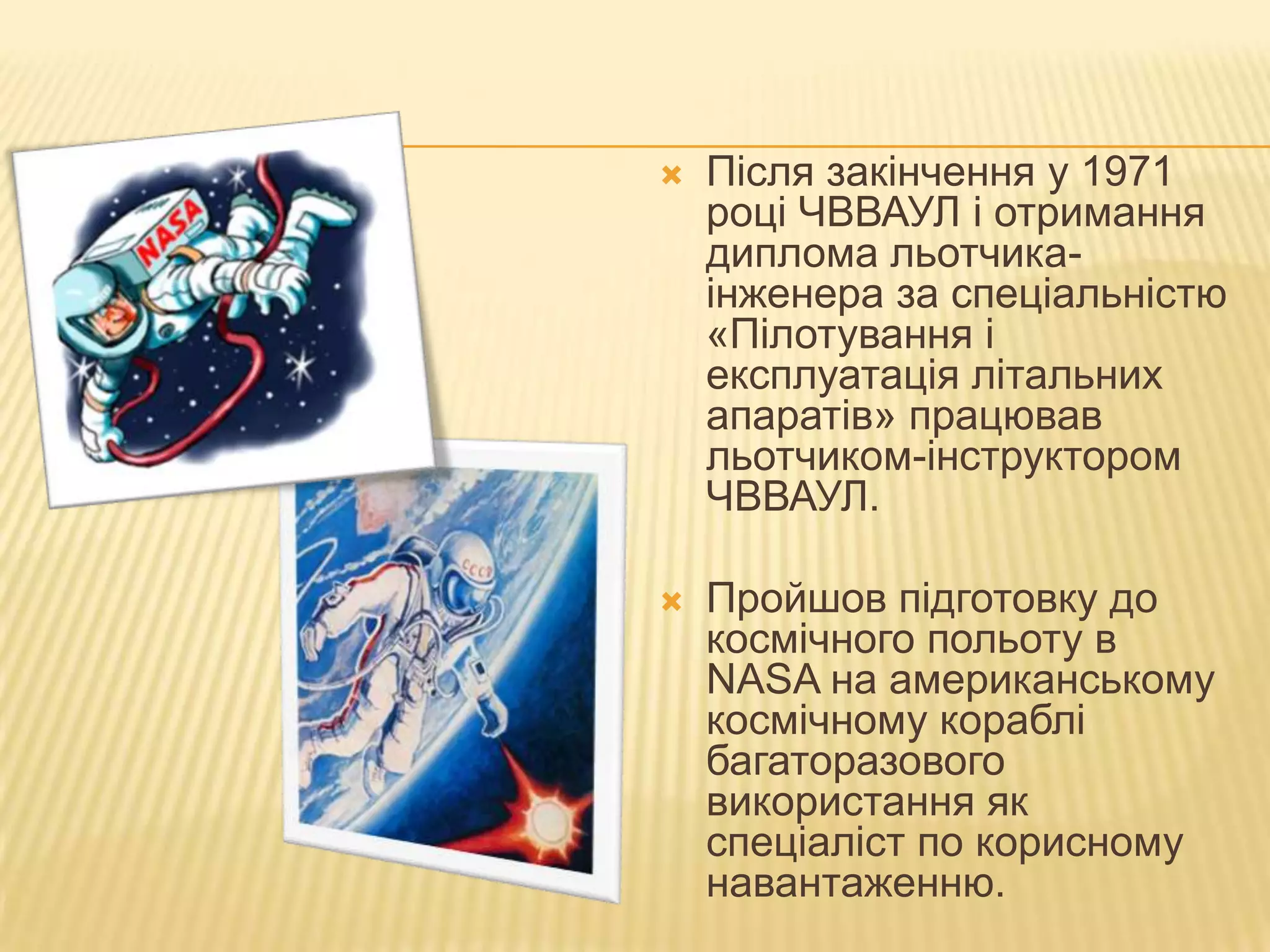 NASA

СССР

Після закінчення у 1971 році ЧВВАУЛ і отримання диплома льотчика-інженера за спеціальністю «Пілотування і експлуатація літальних апаратів» працював льотчиком-інструктором ЧВВАУЛ.

Пройшов підготовку до космічного польоту в NASA на американському космічному кораблі багаторазового використання як спеціаліст по корисному навантаженню.